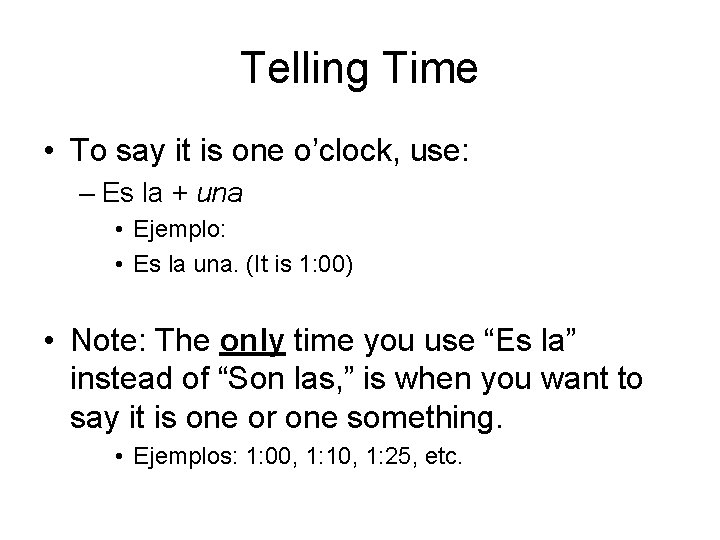 Telling Time

• To say it is one o’clock, use:
– Es la + una
• Ejemplo:
• Es la una. (It is 1:00)

• Note: The only time you use “Es la” instead of “Son las,” is when you want to say it is one or one something.
• Ejemplos: 1:00, 1:10, 1:25, etc.